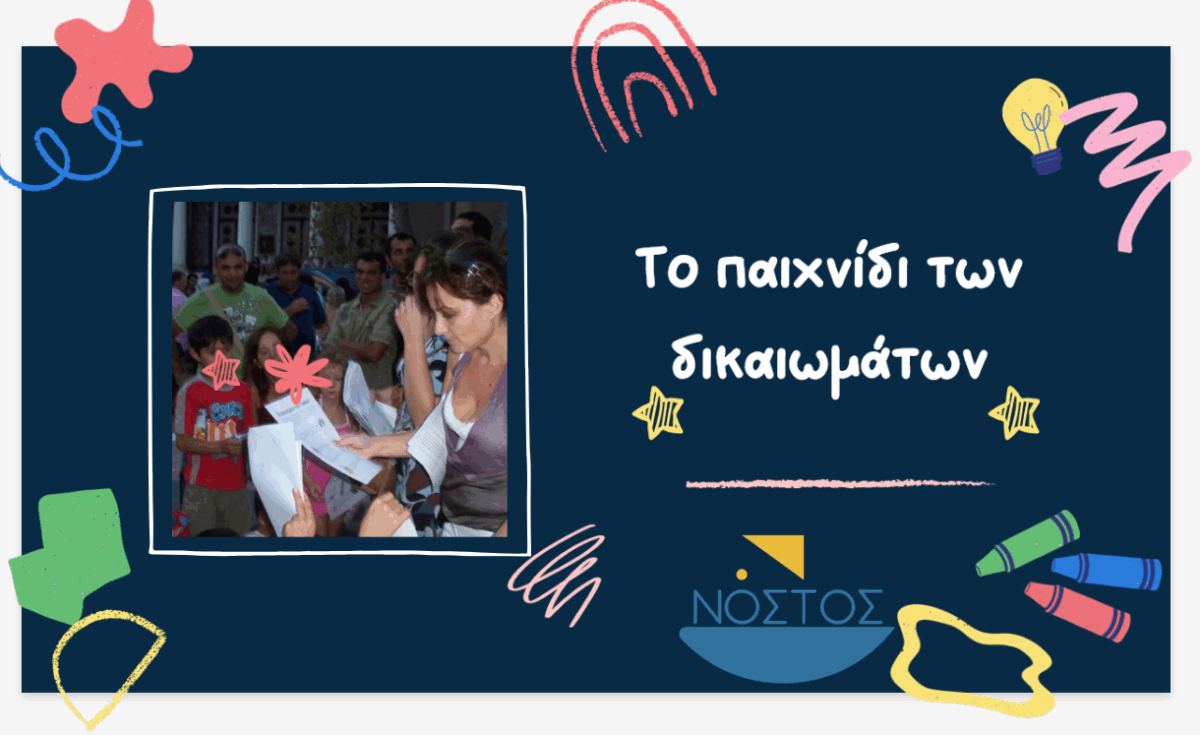 Το παιχνίδι των δικαιωμάτων

ΝΟΣΤΟΣ